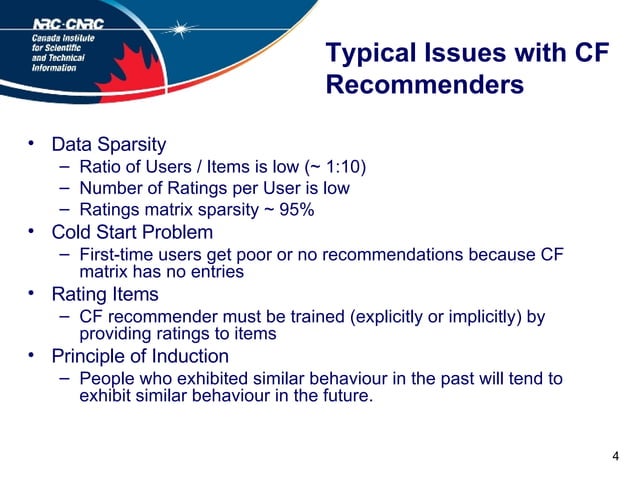 NRC·CNRC
Canada Institute for Scientific and Technical Information

Typical Issues with CF Recommenders

• Data Sparsity
– Ratio of Users / Items is low (~ 1:10)
– Number of Ratings per User is low
– Ratings matrix sparsity ~ 95%
• Cold Start Problem
– First-time users get poor or no recommendations because CF matrix has no entries
• Rating Items
– CF recommender must be trained (explicitly or implicitly) by providing ratings to items
• Principle of Induction
– People who exhibited similar behaviour in the past will tend to exhibit similar behaviour in the future.

4